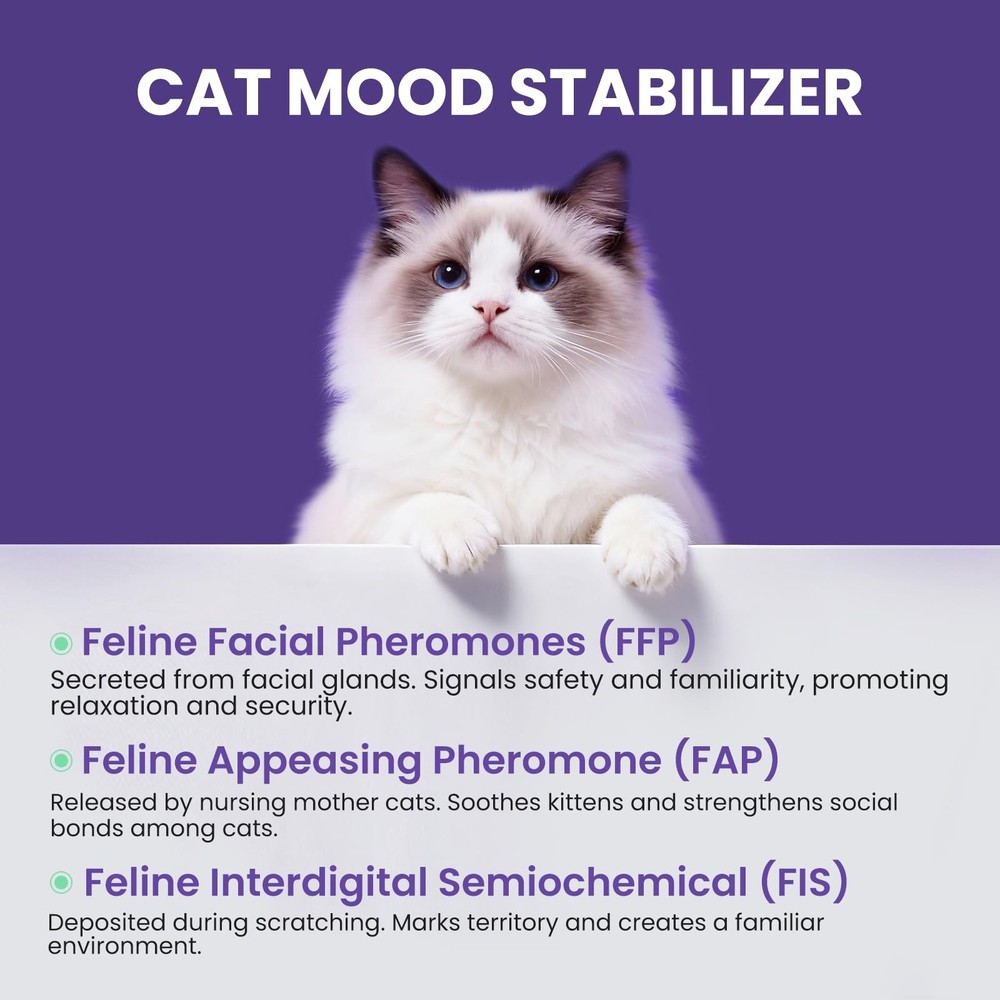 CAT MOOD STABILIZER

Feline Facial Pheromones (FFP)
Secreted from facial glands. Signals safety and familiarity, promoting relaxation and security.

Feline Appeasing Pheromone (FAP)
Released by nursing mother cats. Soothes kittens and strengthens social bonds among cats.

Feline Interdigital Semiochemical (FIS)
Deposited during scratching. Marks territory and creates a familiar environment.